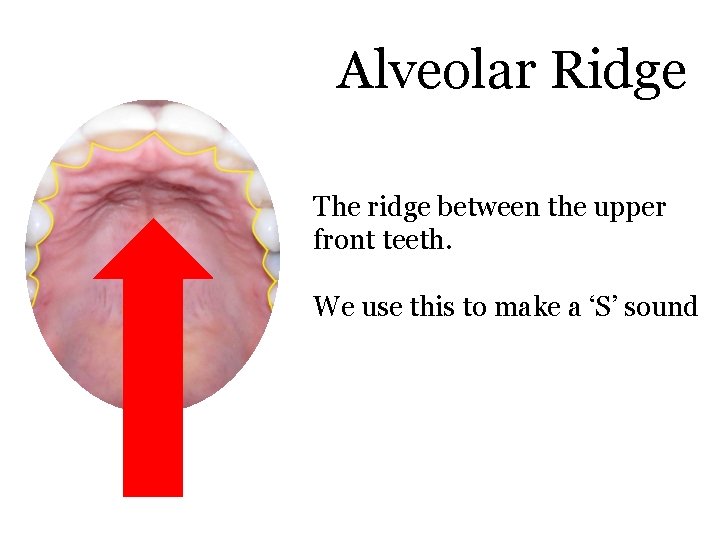 Alveolar Ridge

The ridge between the upper front teeth.

We use this to make a ‘S’ sound